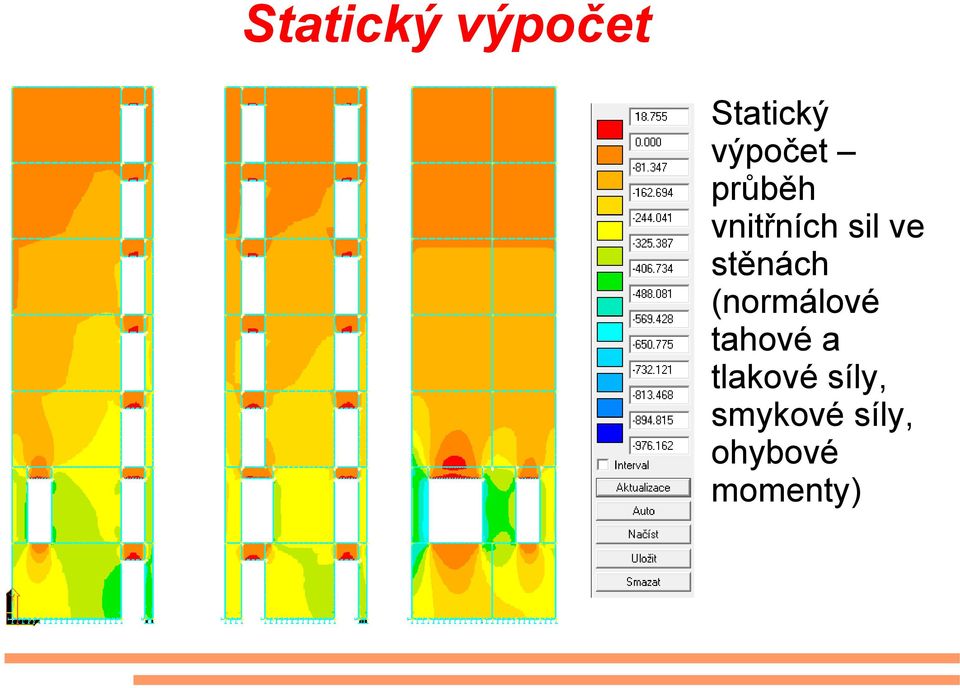 Statický výpočet

18.755
0.000
-81.347
-162.694
-244.041
-325.387
-406.734
-488.081
-569.428
-650.775
-732.121
-813.468
-894.815
-976.162
Interval
Aktualizace
Auto
Načíst
Uložit
Smazat

Statický výpočet – průběh vnitřních sil ve stěnách (normálové tahové a tlakové síly, smykové síly, ohybové momenty)